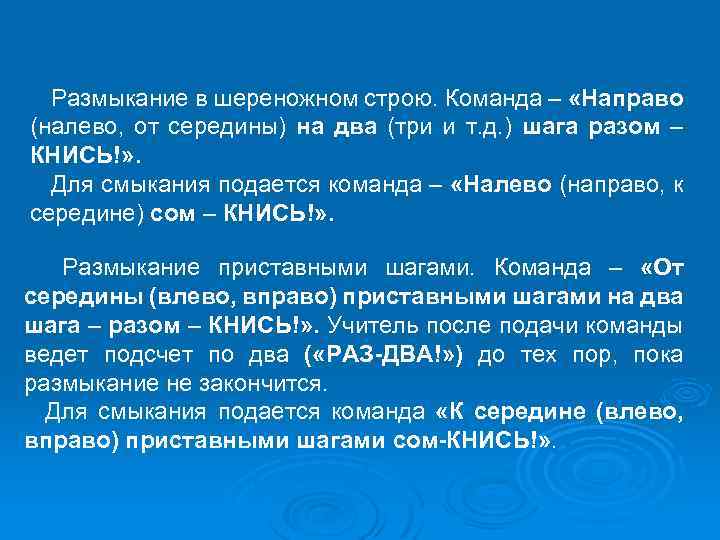 Размыкание в шереножном строю. Команда – «Направо (налево, от середины) на два (три и т.д.) шага разом – КНИСЬ!».
Для смыкания подается команда – «Налево (направо, к середине) сом – КНИСЬ!».

Размыкание приставными шагами. Команда – «От середины (влево, вправо) приставными шагами на два шага – разом – КНИСЬ!». Учитель после подачи команды ведет подсчет по два («РАЗ-ДВА!») до тех пор, пока размыкание не закончится.
Для смыкания подается команда «К середине (влево, вправо) приставными шагами сом-КНИСЬ!».